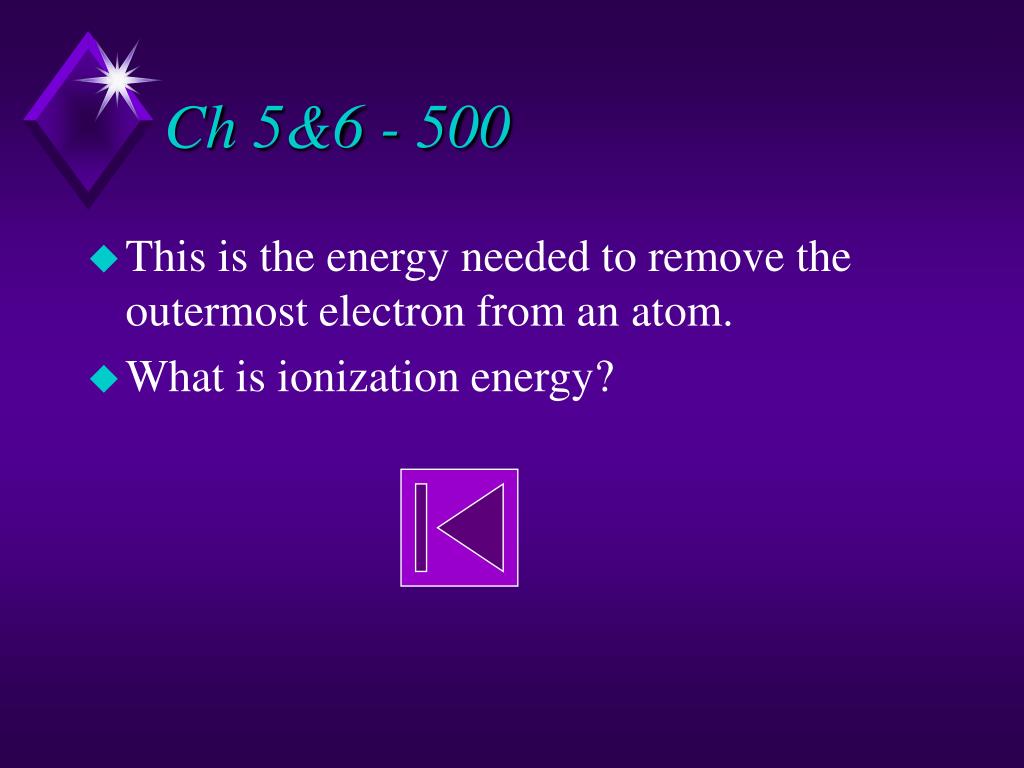 Ch 5&6 - 500

This is the energy needed to remove the outermost electron from an atom.

What is ionization energy?